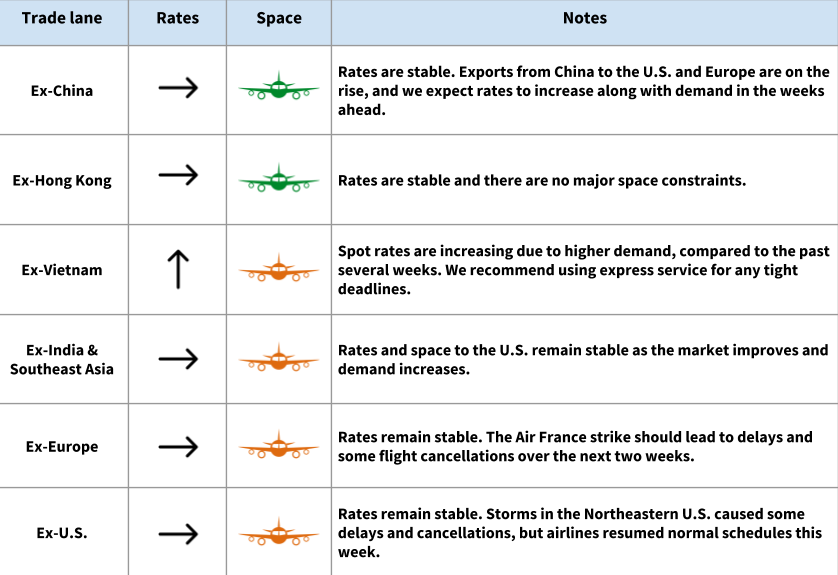 | Trade lane | Rates | Space | Notes |
|---|---|---|---|
| Ex-China | → | | Rates are stable. Exports from China to the U.S. and Europe are on the rise, and we expect rates to increase along with demand in the weeks ahead. |
| Ex-Hong Kong | → | | Rates are stable and there are no major space constraints. |
| Ex-Vietnam | ↑ | | Spot rates are increasing due to higher demand, compared to the past several weeks. We recommend using express service for any tight deadlines. |
| Ex-India & Southeast Asia | → | | Rates and space to the U.S. remain stable as the market improves and demand increases. |
| Ex-Europe | → | | Rates remain stable. The Air France strike should lead to delays and some flight cancellations over the next two weeks. |
| Ex-U.S. | → | | Rates remain stable. Storms in the Northeastern U.S. caused some delays and cancellations, but airlines resumed normal schedules this week. |